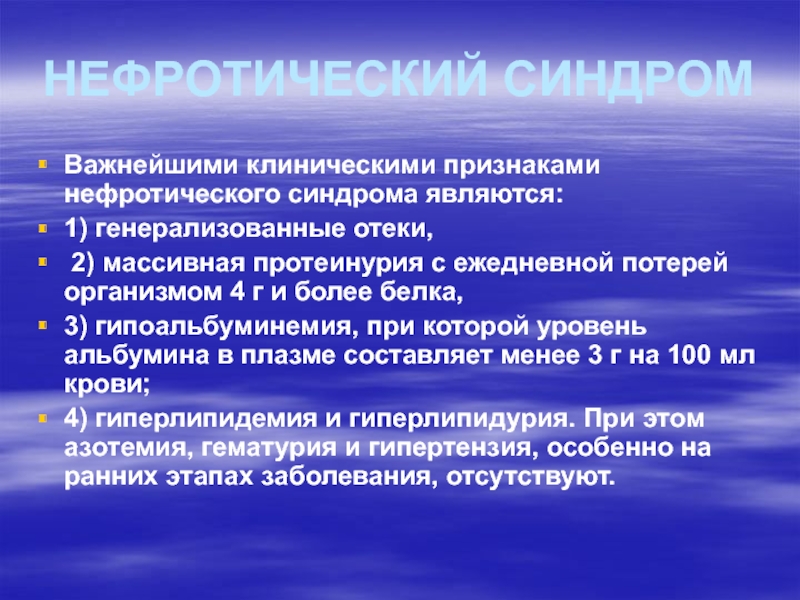 НЕФРОТИЧЕСКИЙ СИНДРОМ

Важнейшими клиническими признаками нефротического синдрома являются:

1) генерализованные отеки,

2) массивная протеинурия с ежедневной потерей организмом 4 г и более белка,

3) гипоальбуминемия, при которой уровень альбумина в плазме составляет менее 3 г на 100 мл крови;

4) гиперлипидемия и гиперлипидурия. При этом азотемия, гематурия и гипертензия, особенно на ранних этапах заболевания, отсутствуют.